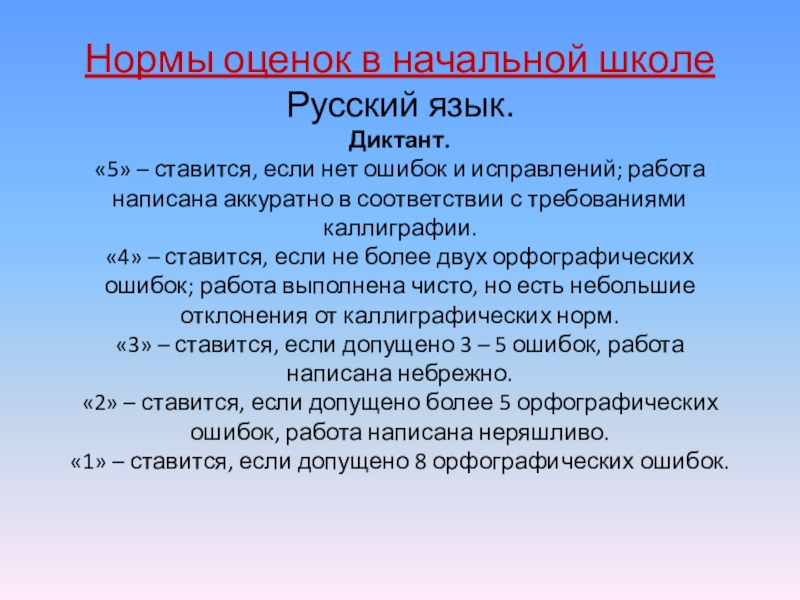 Нормы оценок в начальной школе
Русский язык.
Диктант.
«5» – ставится, если нет ошибок и исправлений; работа написана аккуратно в соответствии с требованиями каллиграфии.
«4» – ставится, если не более двух орфографических ошибок; работа выполнена чисто, но есть небольшие отклонения от каллиграфических норм.
«3» – ставится, если допущено 3 – 5 ошибок, работа написана небрежно.
«2» – ставится, если допущено более 5 орфографических ошибок, работа написана неряшливо.
«1» – ставится, если допущено 8 орфографических ошибок.